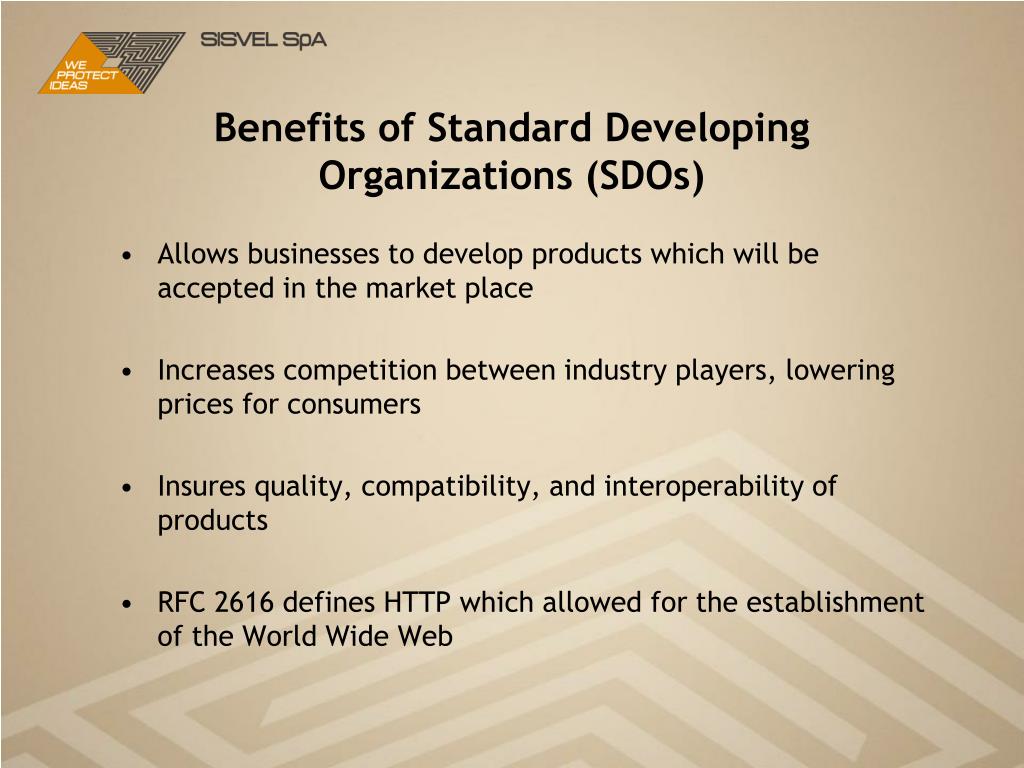 WE PROTECT IDEAS

SISVEL SpA

Benefits of Standard Developing Organizations (SDOs)

• Allows businesses to develop products which will be accepted in the market place

• Increases competition between industry players, lowering prices for consumers

• Insures quality, compatibility, and interoperability of products

• RFC 2616 defines HTTP which allowed for the establishment of the World Wide Web